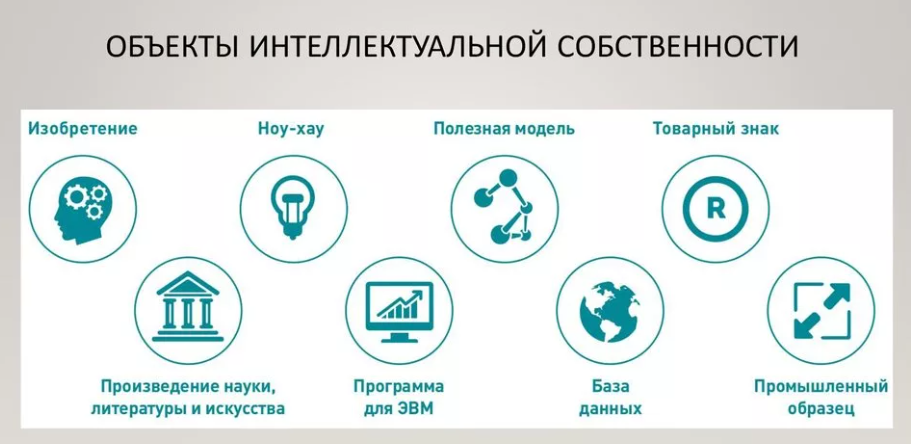 ОБЪЕКТЫ ИНТЕЛЛЕКТУАЛЬНОЙ СОБСТВЕННОСТИ

Изобретение

Ноу-хау

Полезная модель

Товарный знак

R

Произведение науки, литературы и искусства

Программа для ЭВМ

База данных

Промышленный образец